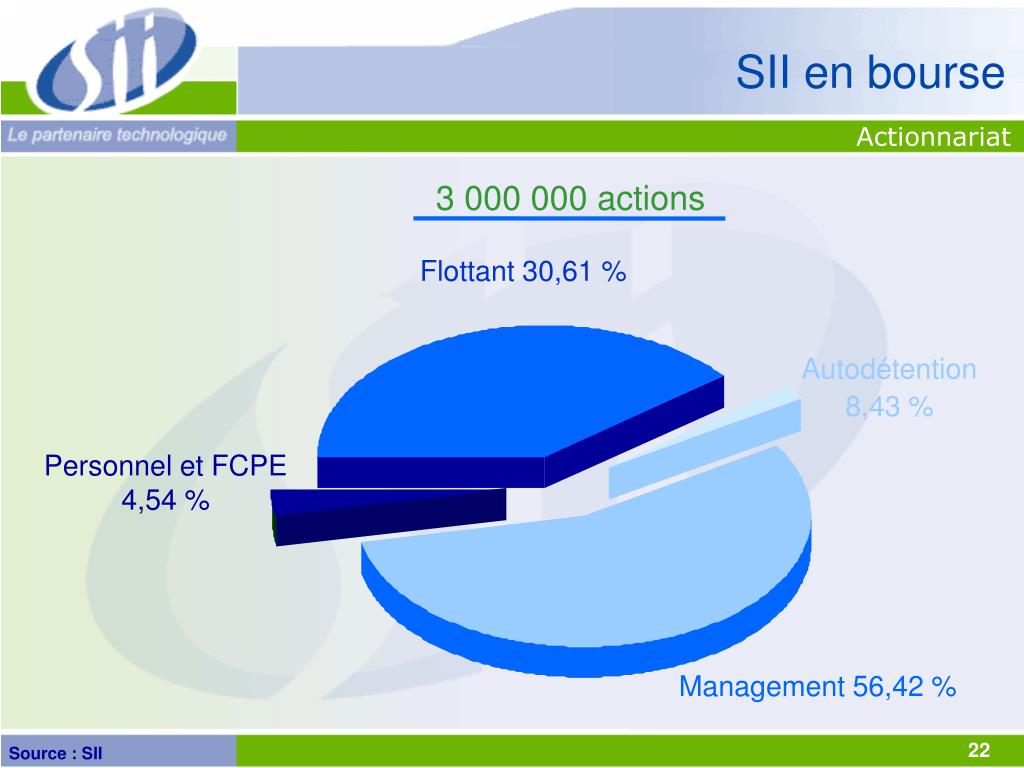 SII

Le partenaire technologique

SII en bourse

Actionnariat

3 000 000 actions

Flottant 30,61 %

Autodétention 8,43 %

Personnel et FCPE 4,54 %

Management 56,42 %

Source : SII

22